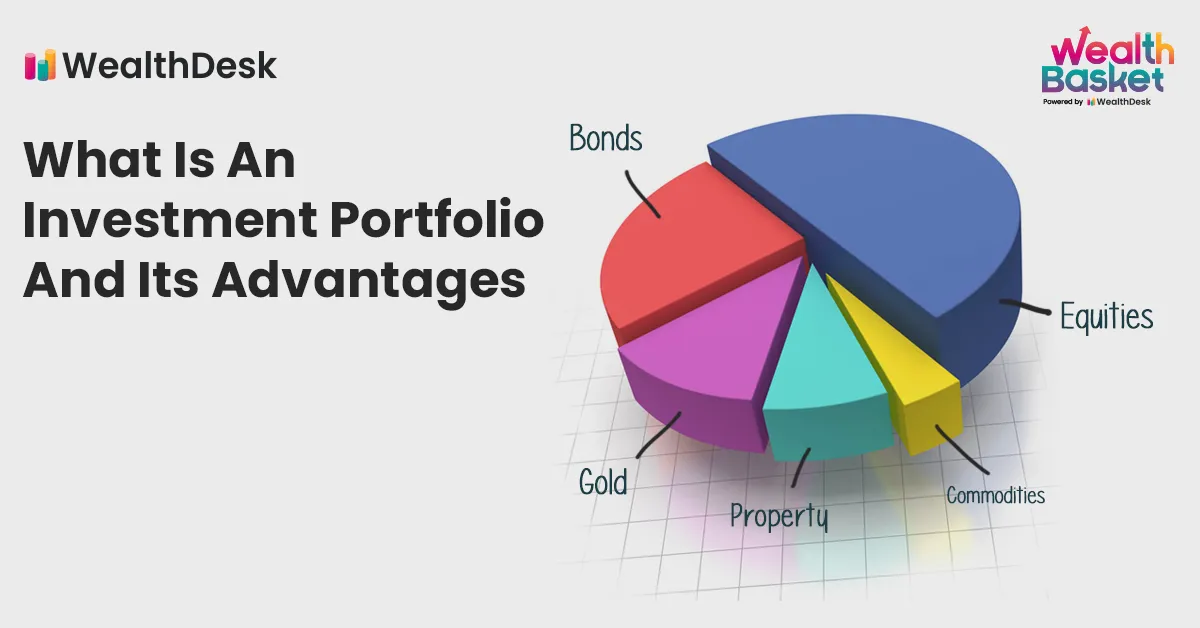 WealthDesk

Wealth Basket
Powered by WealthDesk

What Is An Investment Portfolio And Its Advantages

Bonds

Equities

Gold

Property

Commodities